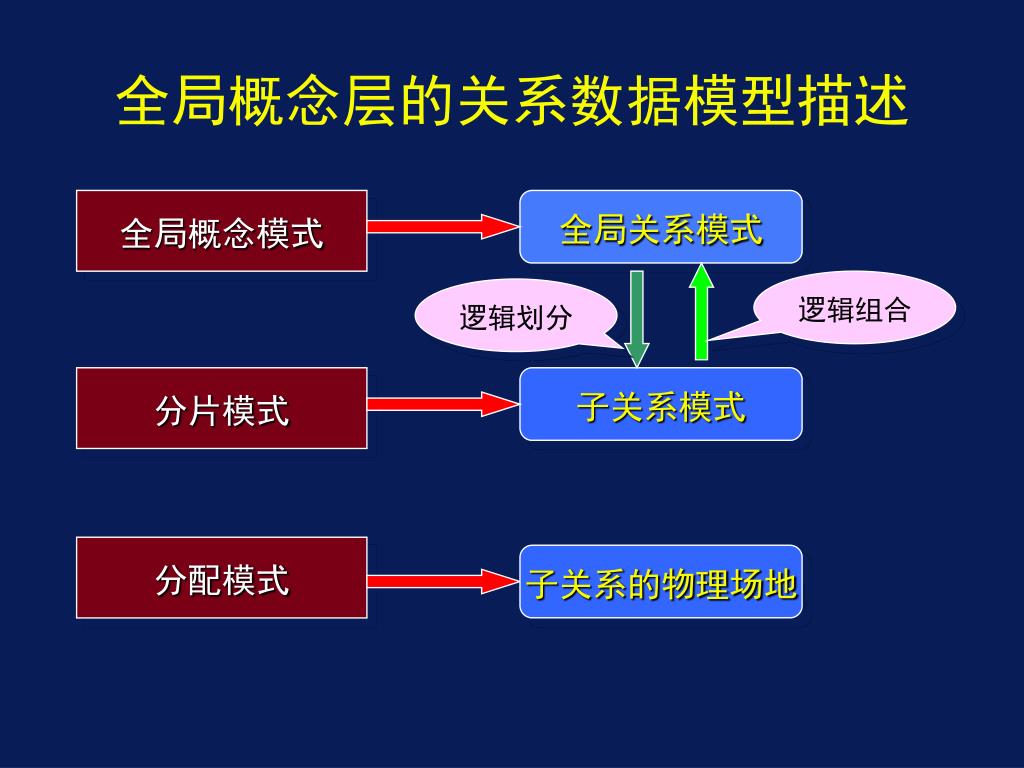 全局概念层的关系数据模型描述

全局概念模式

全局关系模式

逻辑划分

逻辑组合

分片模式

子关系模式

分配模式

子关系的物理场地